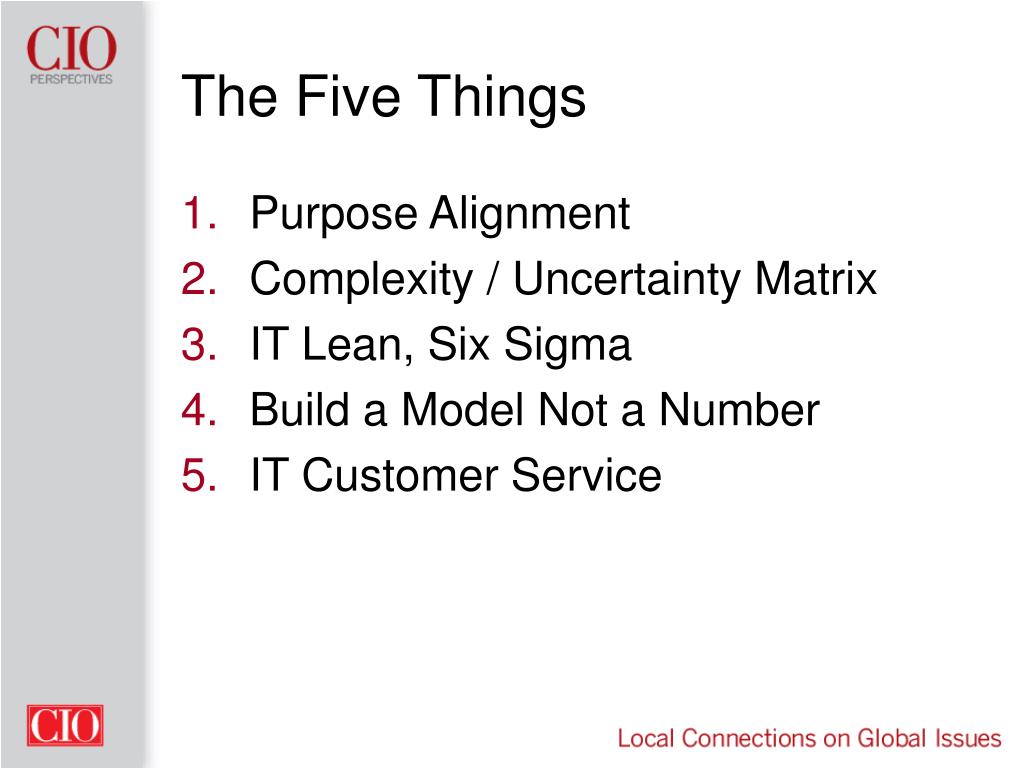 CIO
PERSPECTIVES

The Five Things

1. Purpose Alignment
2. Complexity / Uncertainty Matrix
3. IT Lean, Six Sigma
4. Build a Model Not a Number
5. IT Customer Service

CIO

Local Connections on Global Issues